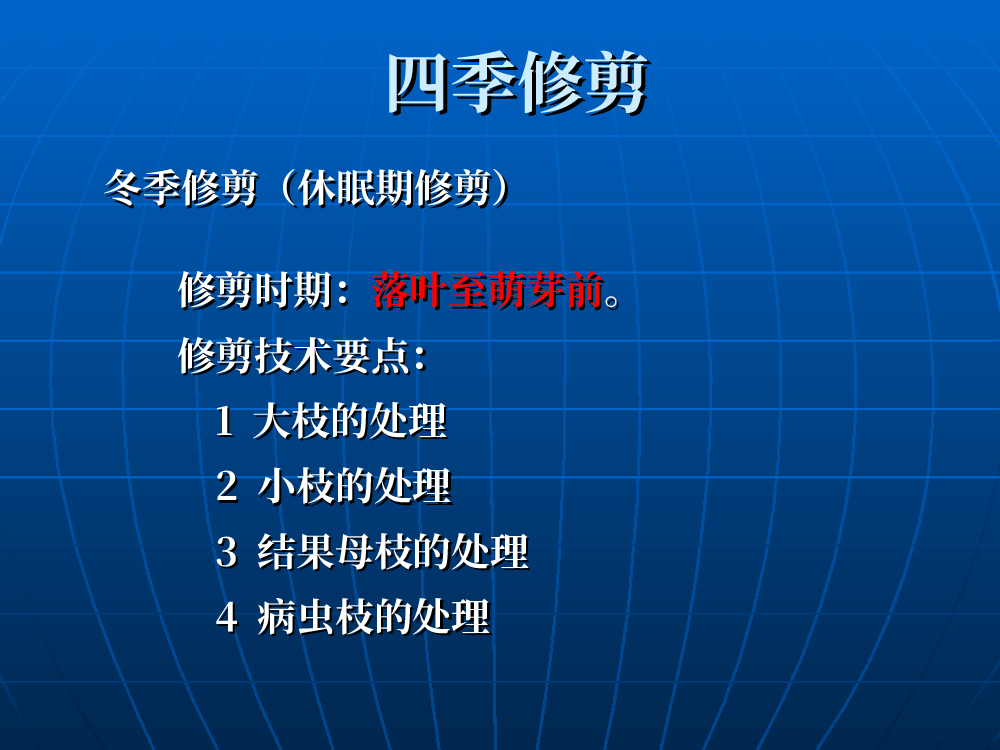 四季修剪

冬季修剪（休眠期修剪）

修剪时期：落叶至萌芽前。

修剪技术要点：

1 大枝的处理

2 小枝的处理

3 结果母枝的处理

4 病虫枝的处理